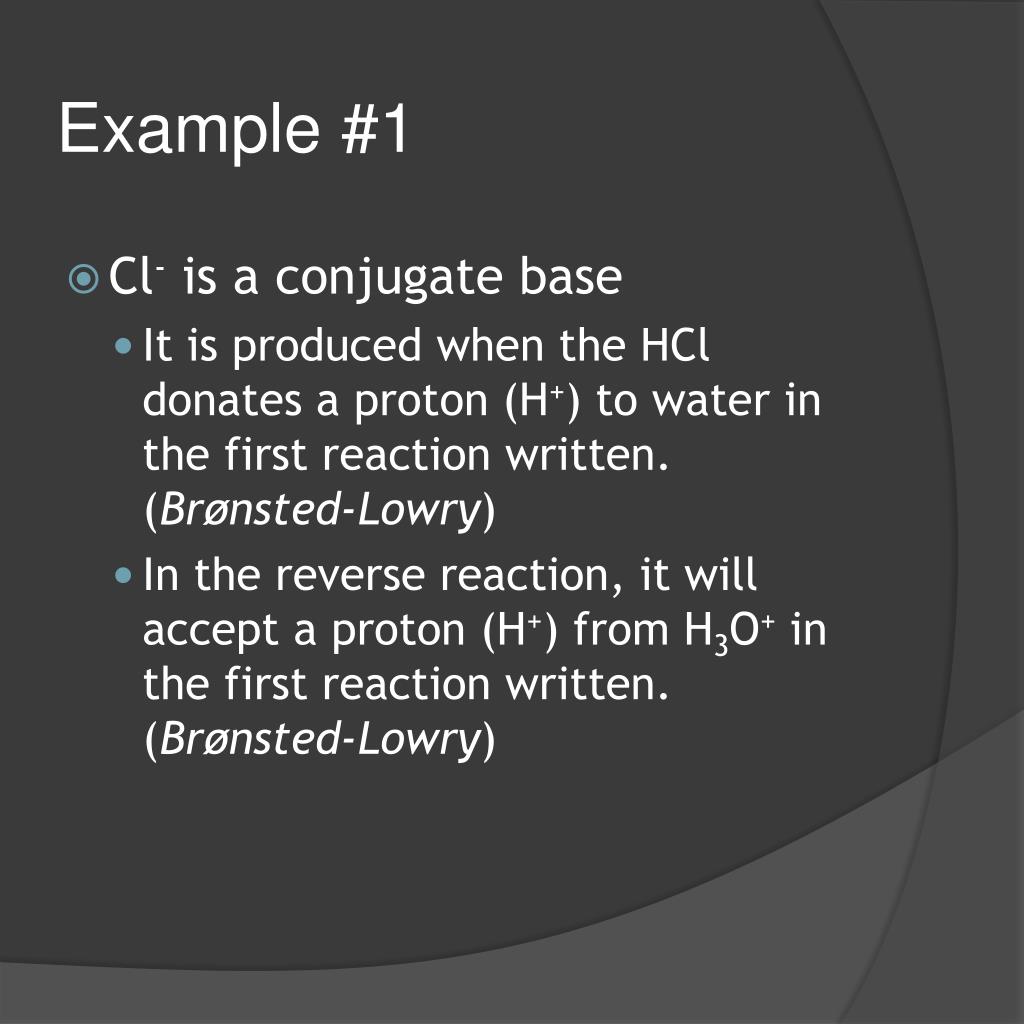 Example #1

$Cl^-$ is a conjugate base

It is produced when the HCl donates a proton ($H^+$) to water in the first reaction written. (Brønsted-Lowry)

In the reverse reaction, it will accept a proton ($H^+$) from $H_3O^+$ in the first reaction written. (Brønsted-Lowry)